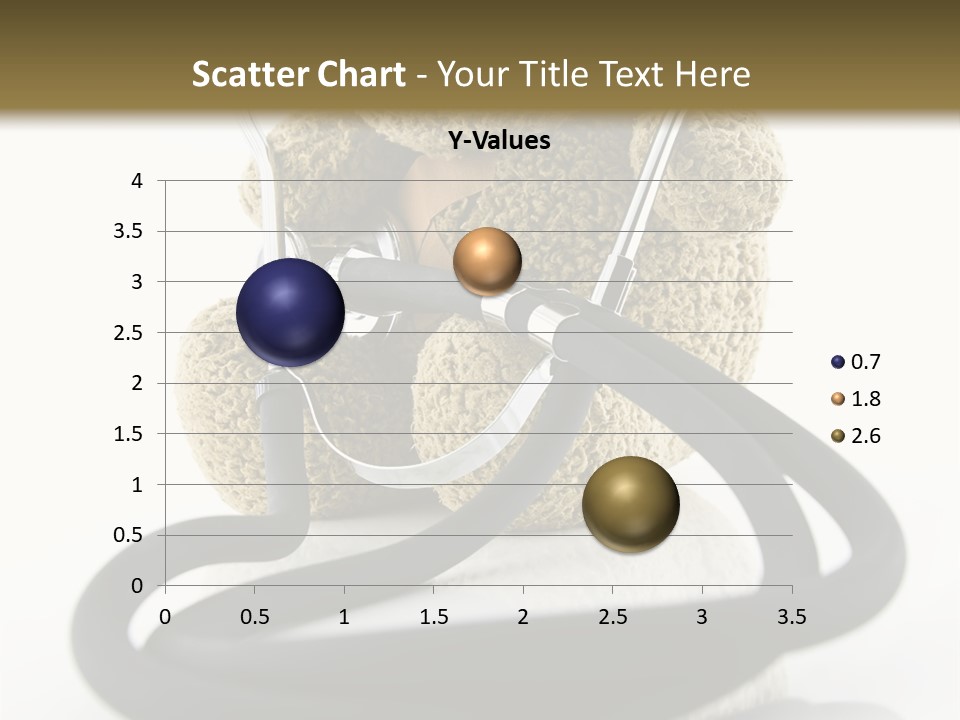 Scatter Chart - Your Title Text Here

Y-Values

4
3.5
3
2.5
2
1.5
1
0.5
0

0 0.5 1 1.5 2 2.5 3 3.5

0.7
1.8
2.6